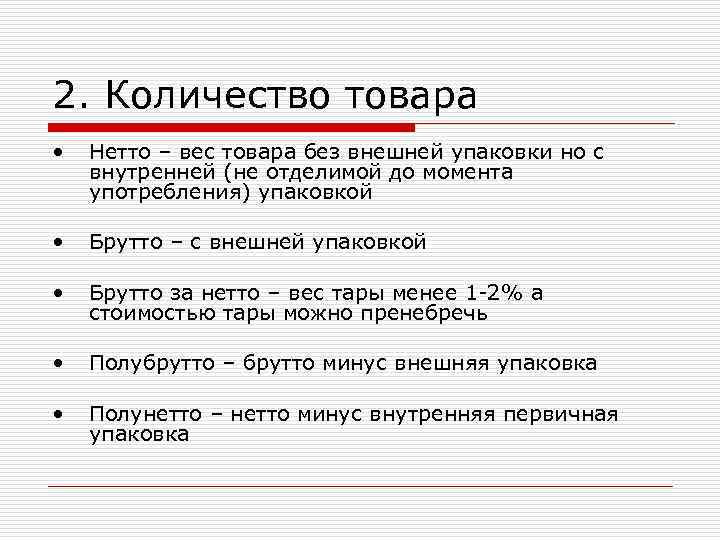 2. Количество товара

• Нетто – вес товара без внешней упаковки но с внутренней (не отделимой до момента употребления) упаковкой

• Брутто – с внешней упаковкой

• Брутто за нетто – вес тары менее 1-2% а стоимостью тары можно пренебречь

• Полубрутто – брутто минус внешняя упаковка

• Полунетто – нетто минус внутренняя первичная упаковка